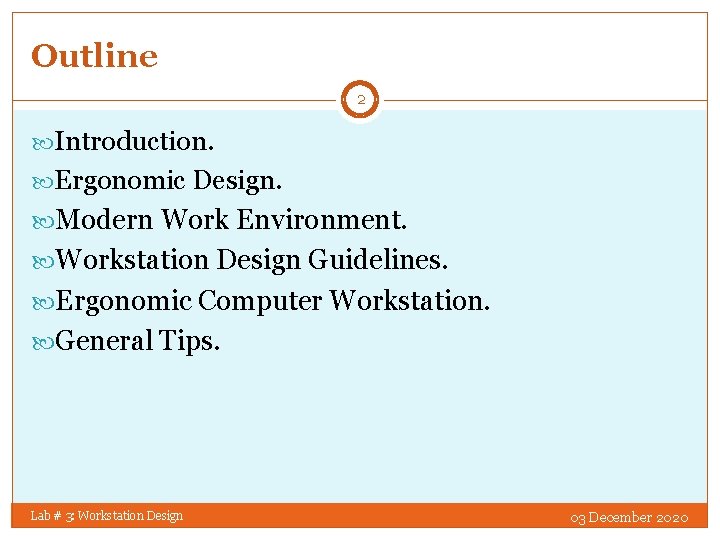 Outline

2

Introduction.
Ergonomic Design.
Modern Work Environment.
Workstation Design Guidelines.
Ergonomic Computer Workstation.
General Tips.

Lab # 3: Workstation Design

03 December 2020